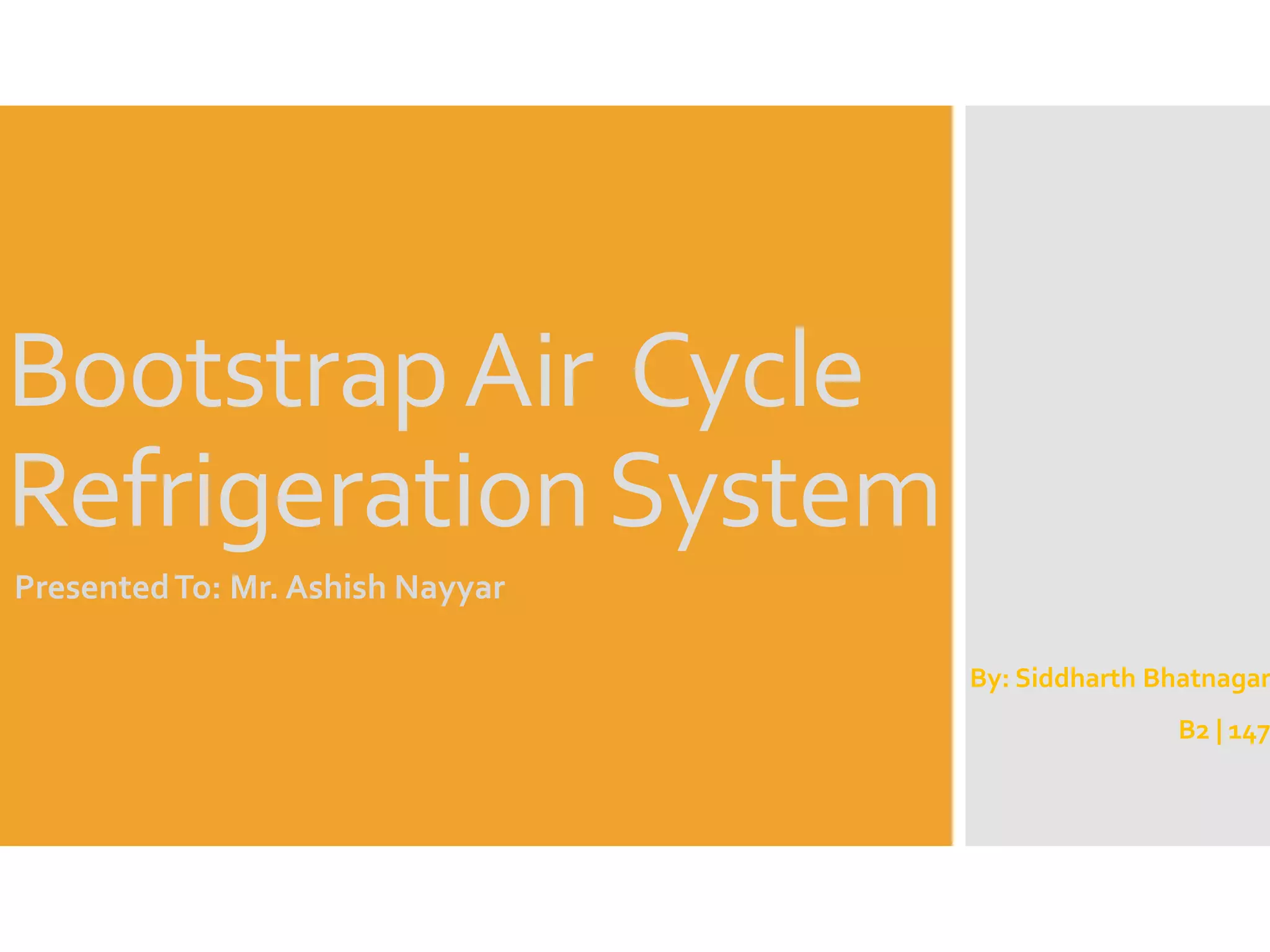 Bootstrap Air Cycle Refrigeration System

Presented To: Mr. Ashish Nayyar

By: Siddharth Bhatnagar

B2 | 147